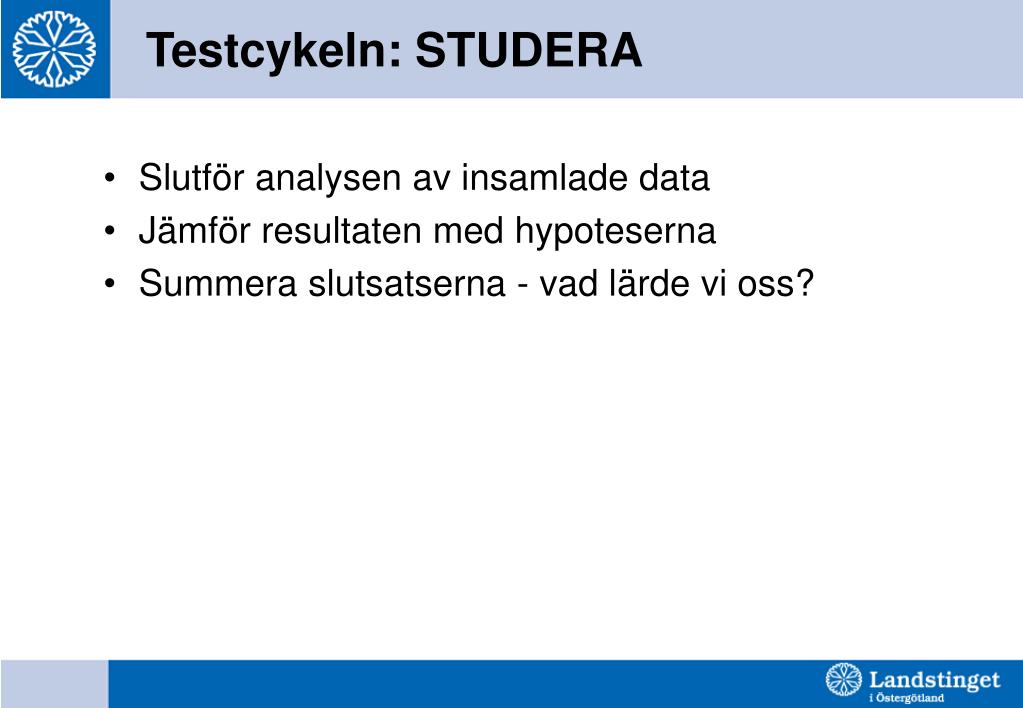 Testcykeln: STUDERA

• Slutför analysen av insamlade data
• Jämför resultaten med hypoteserna
• Summera slutsatserna - vad lärde vi oss?

Landstinget i Östergötland